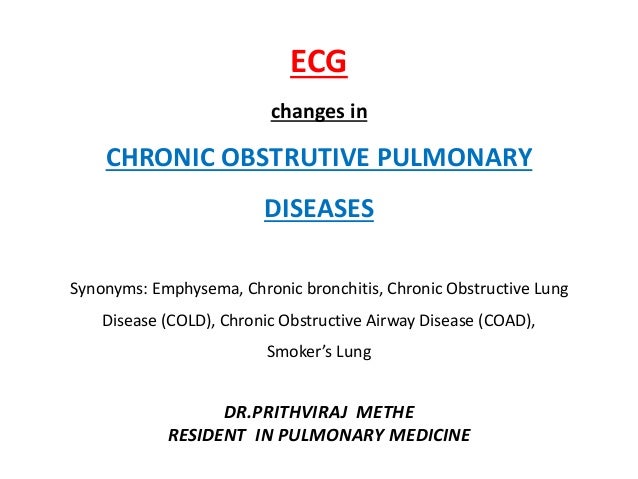 ECG

changes in

CHRONIC OBSTRUTIVE PULMONARY DISEASES

Synonyms: Emphysema, Chronic bronchitis, Chronic Obstructive Lung Disease (COLD), Chronic Obstructive Airway Disease (COAD), Smoker's Lung

DR.PRITHVIRAJ METHE
RESIDENT IN PULMONARY MEDICINE